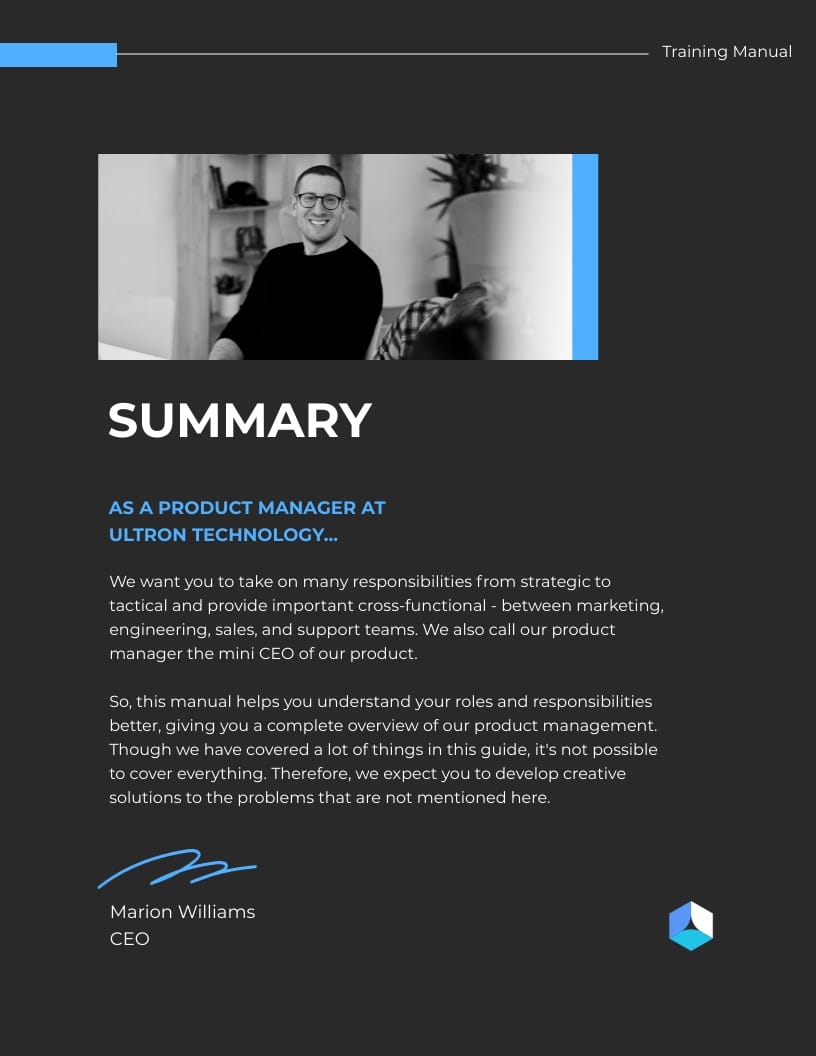 Training Manual

SUMMARY

AS A PRODUCT MANAGER AT ULTRON TECHNOLOGY...

We want you to take on many responsibilities from strategic to tactical and provide important cross-functional - between marketing, engineering, sales, and support teams. We also call our product manager the mini CEO of our product.

So, this manual helps you understand your roles and responsibilities better, giving you a complete overview of our product management. Though we have covered a lot of things in this guide, it's not possible to cover everything. Therefore, we expect you to develop creative solutions to the problems that are not mentioned here.

Marion Williams
CEO